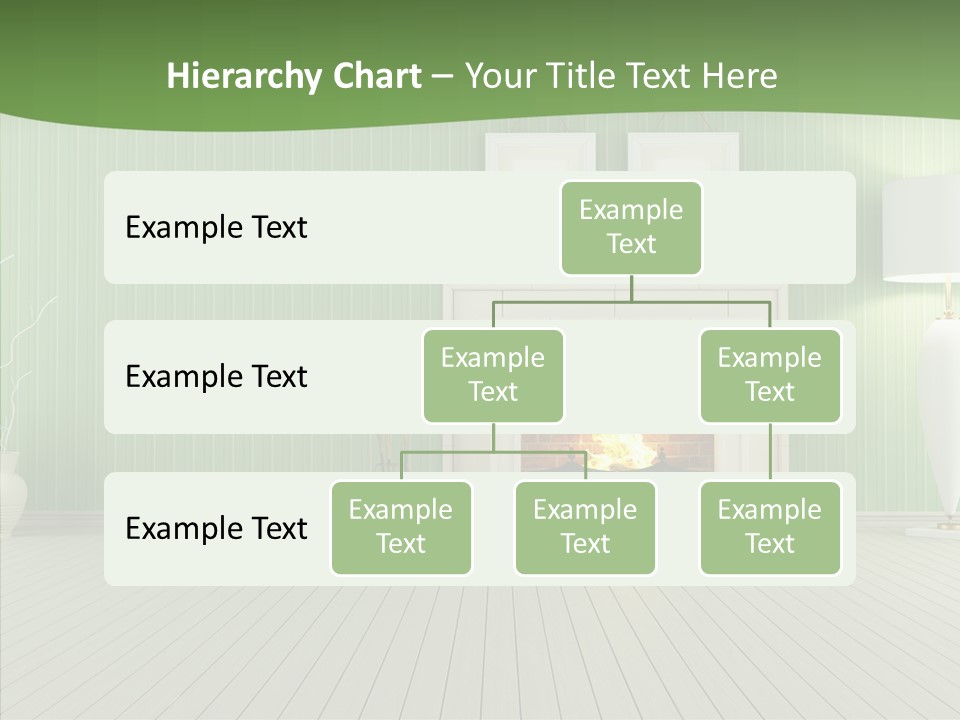 Hierarchy Chart – Your Title Text Here

Example Text

Example Text

Example Text

Example Text

Example Text

Example Text

Example Text

Example Text

Example Text